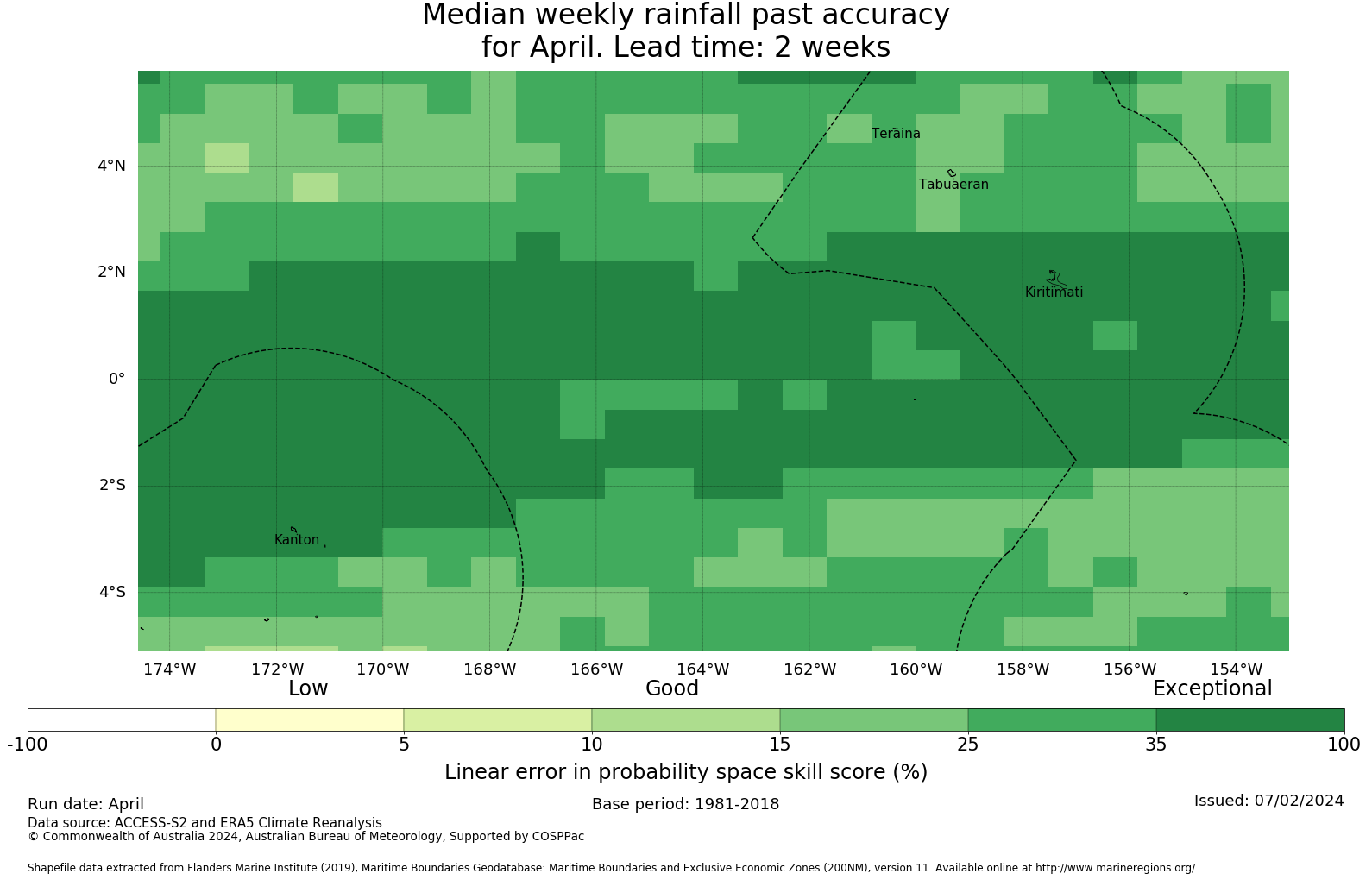 Median weekly rainfall past accuracy
for April. Lead time: 2 weeks

Teraina
Tabuaeran
Kiritimati
Kanton

4°N
2°N
0°
2°S
4°S

174°W 172°W 170°W 168°W 166°W 164°W 162°W 160°W 158°W 156°W 154°W

Low
Good
Exceptional

-100 0 5 10 15 25 35 100

Linear error in probability space skill score (%)

Run date: April
Base period: 1981-2018
Issued: 07/02/2024
Data source: ACCESS-S2 and ERA5 Climate Reanalysis
© Commonwealth of Australia 2024, Australian Bureau of Meteorology, Supported by COSPPac

Shapefile data extracted from Flanders Marine Institute (2019), Maritime Boundaries Geodatabase: Maritime Boundaries and Exclusive Economic Zones (200NM), version 11. Available online at http://www.marineregions.org/.